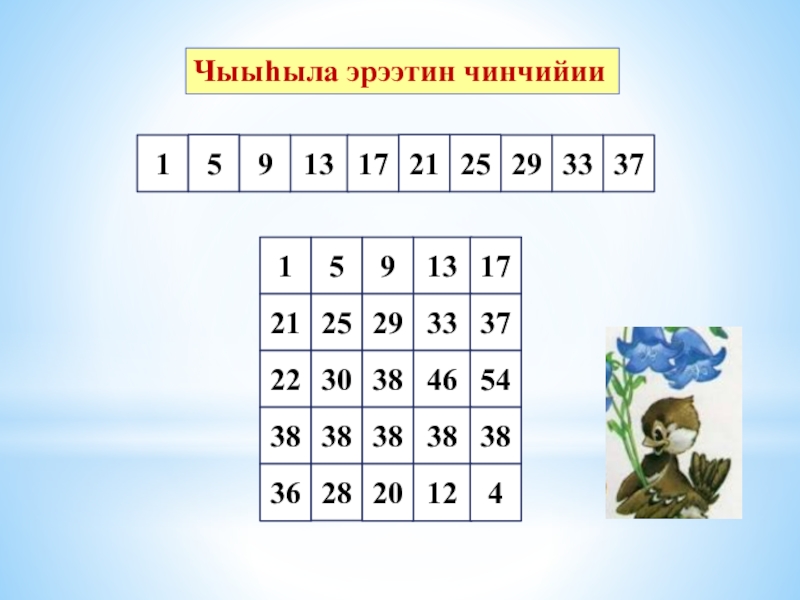 Чыыһыла эрээтин чинчийии

| 1 | 5 | 9 | 13 | 17 | 21 | 25 | 29 | 33 | 37 |
|---|---|---|---|---|---|---|---|---|---|

| 1 | 5 | 9 | 13 | 17 |
|---|---|---|---|---|
| 21 | 25 | 29 | 33 | 37 |
| 22 | 30 | 38 | 46 | 54 |
| 38 | 38 | 38 | 38 | 38 |
| 36 | 28 | 20 | 12 | 4 |